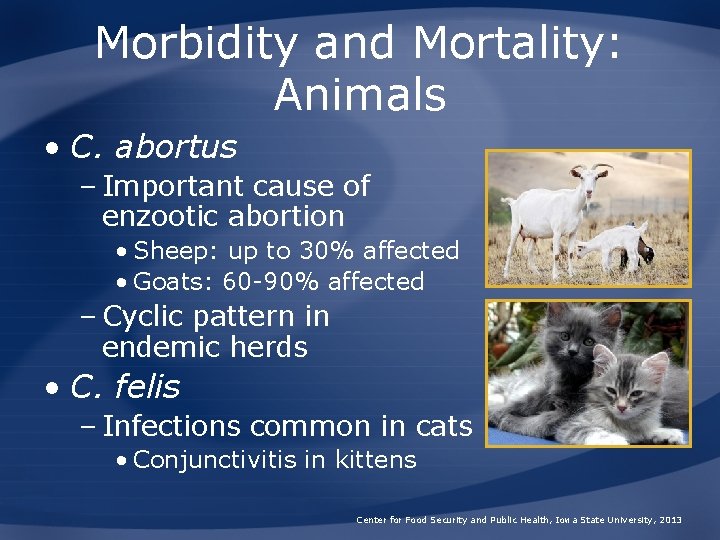 Morbidity and Mortality: Animals

• C. abortus
– Important cause of enzootic abortion
• Sheep: up to 30% affected
• Goats: 60-90% affected
– Cyclic pattern in endemic herds
• C. felis
– Infections common in cats
• Conjunctivitis in kittens

Center for Food Security and Public Health, Iowa State University, 2013